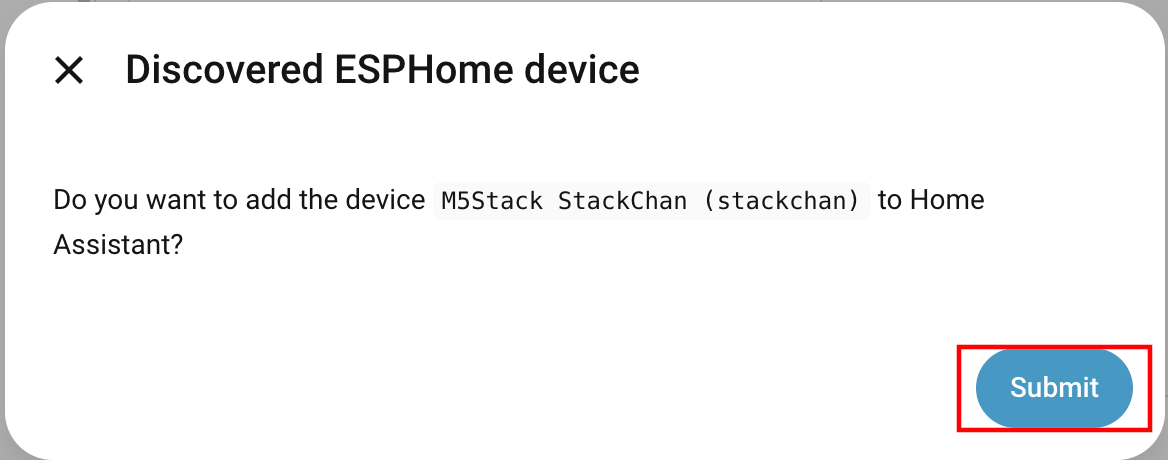 Discovered ESPHome device

Do you want to add the device M5Stack StackChan (stackchan) to Home Assistant?

Submit